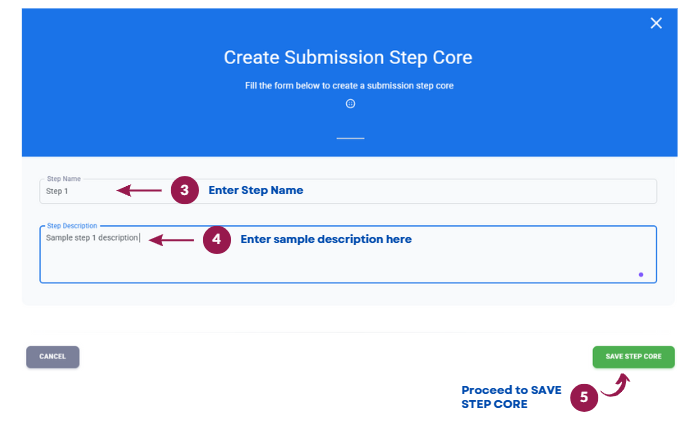 Create Submission Step Core

Fill the form below to create a submission step core

Step Name
Step 1

3 Enter Step Name

Step Description
Sample step 1 description

4 Enter sample description here

CANCEL

SAVE STEP CORE

Proceed to SAVE STEP CORE

5